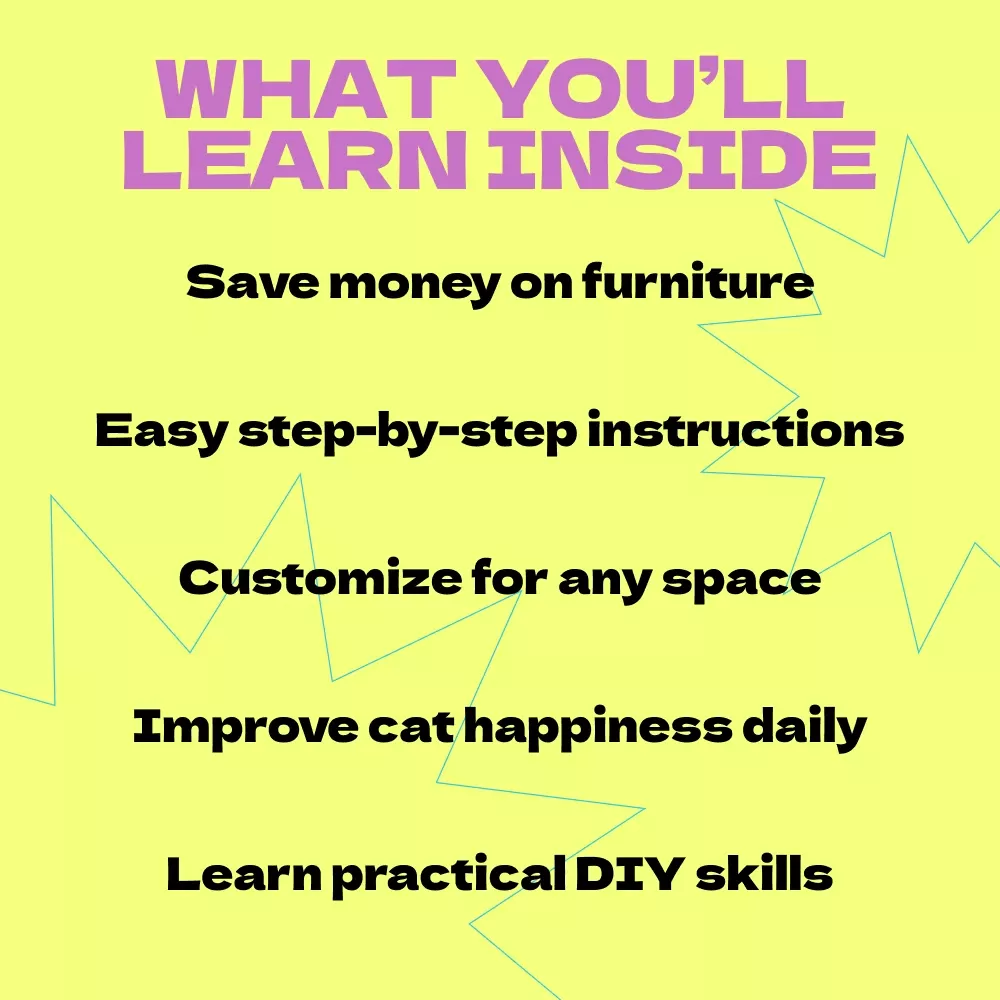 WHAT YOU'LL LEARN INSIDE

Save money on furniture

Easy step-by-step instructions

Customize for any space

Improve cat happiness daily

Learn practical DIY skills